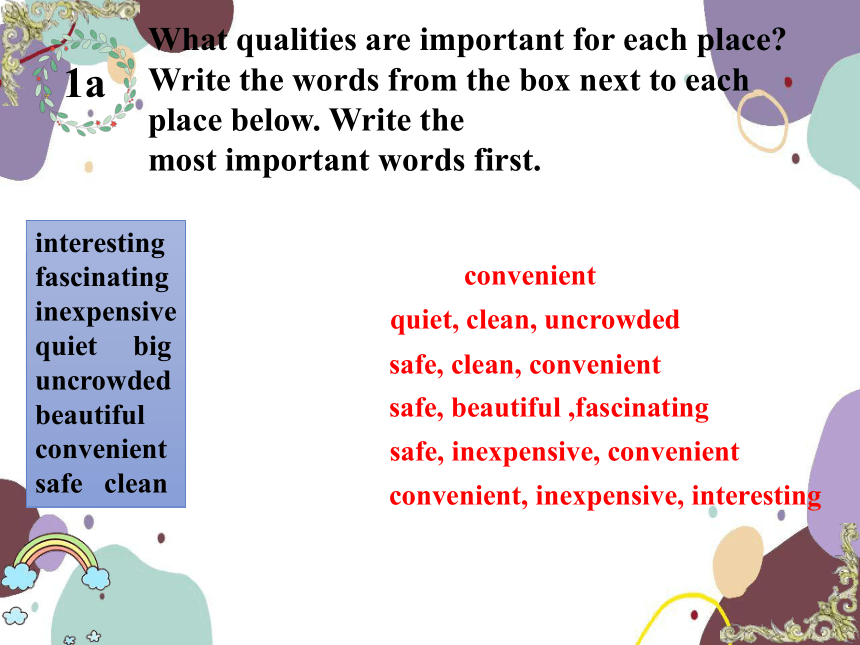 1a

What qualities are important for each place? Write the words from the box next to each place below. Write the most important words first.

interesting
fascinating
inexpensive
quiet big
uncrowded
beautiful
convenient
safe clean

convenient
quiet, clean, uncrowded
safe, clean, convenient
safe, beautiful ,fascinating
safe, inexpensive, convenient
convenient, inexpensive, interesting